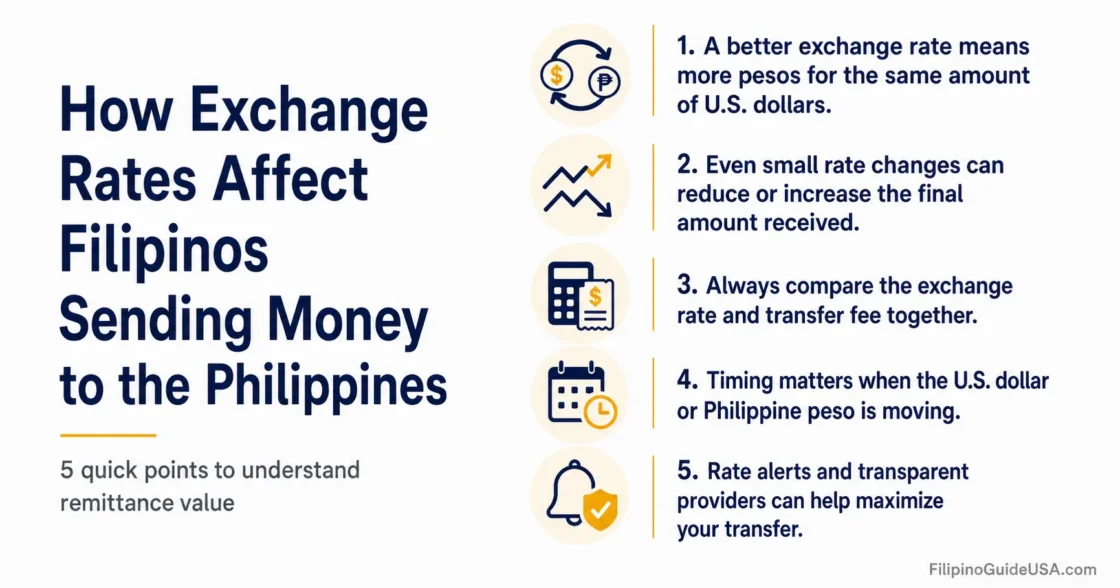 How Exchange Rates Affect Filipinos Sending Money to the Philippines

5 quick points to understand remittance value

$ ₱

1. A better exchange rate means more pesos for the same amount of U.S. dollars.

2. Even small rate changes can reduce or increase the final amount received.

$

3. Always compare the exchange rate and transfer fee together.

4. Timing matters when the U.S. dollar or Philippine peso is moving.

5. Rate alerts and transparent providers can help maximize your transfer.

FilipinoGuideUSA.com